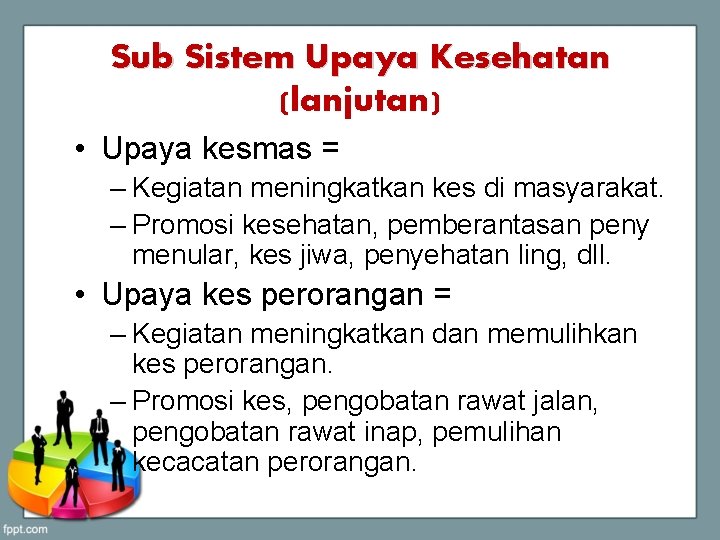 Sub Sistem Upaya Kesehatan (lanjutan)

• Upaya kesmas =
– Kegiatan meningkatkan kes di masyarakat.
– Promosi kesehatan, pemberantasan peny menular, kes jiwa, penyehatan ling, dll.

• Upaya kes perorangan =
– Kegiatan meningkatkan dan memulihkan kes perorangan.
– Promosi kes, pengobatan rawat jalan, pengobatan rawat inap, pemulihan kecacatan perorangan.

fppt.com